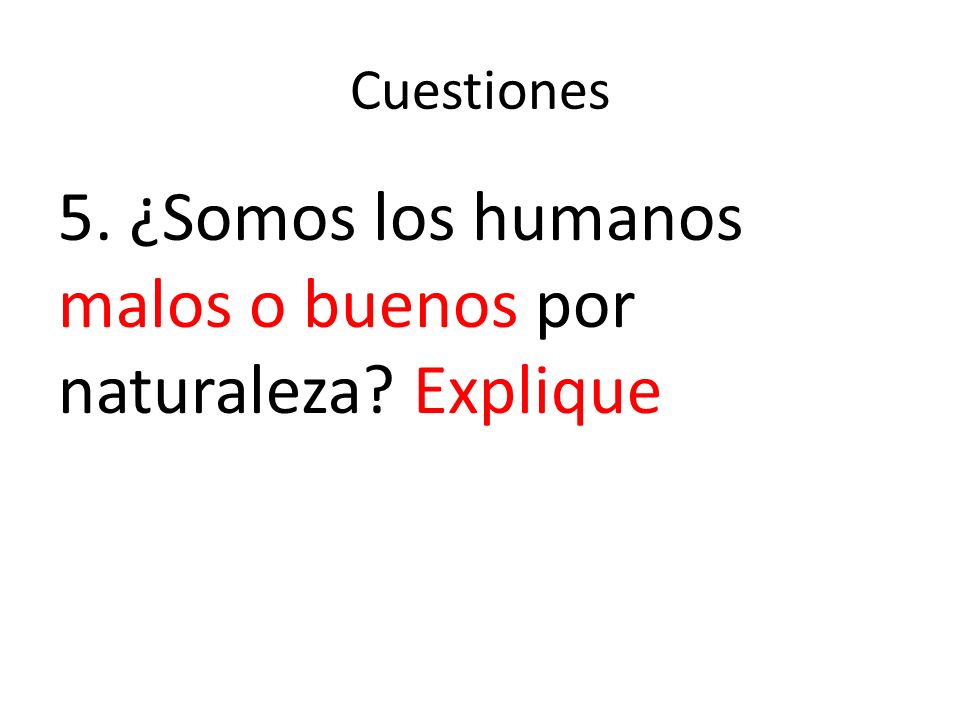 Cuestiones

5. ¿Somos los humanos malos o buenos por naturaleza? Explique